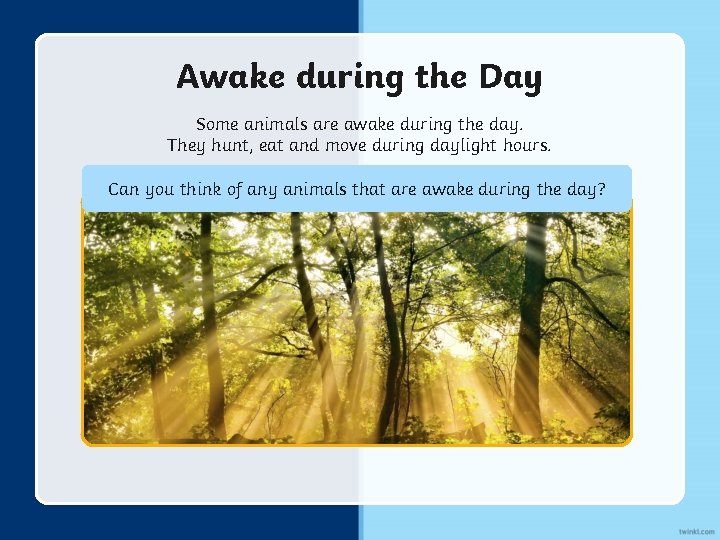 Awake during the Day

Some animals are awake during the day. They hunt, eat and move during daylight hours.

Can you think of any animals that are awake during the day?

twinkl.com